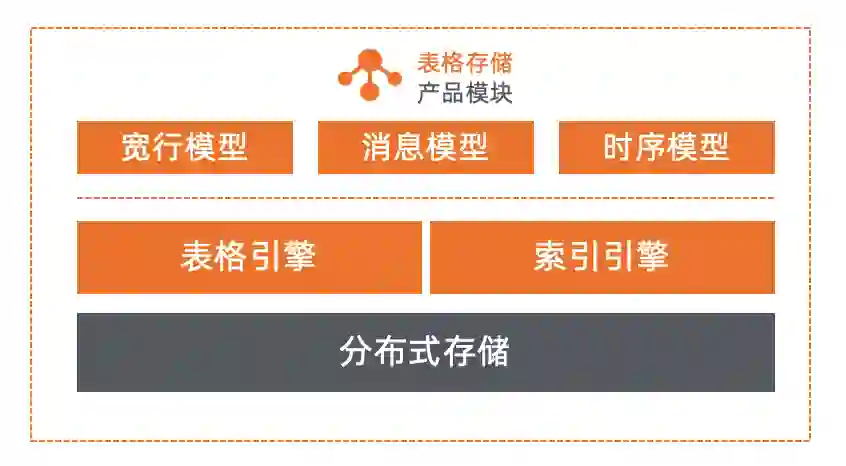 表格存储
产品模块

宽行模型
消息模型
时序模型

表格引擎
索引引擎

分布式存储